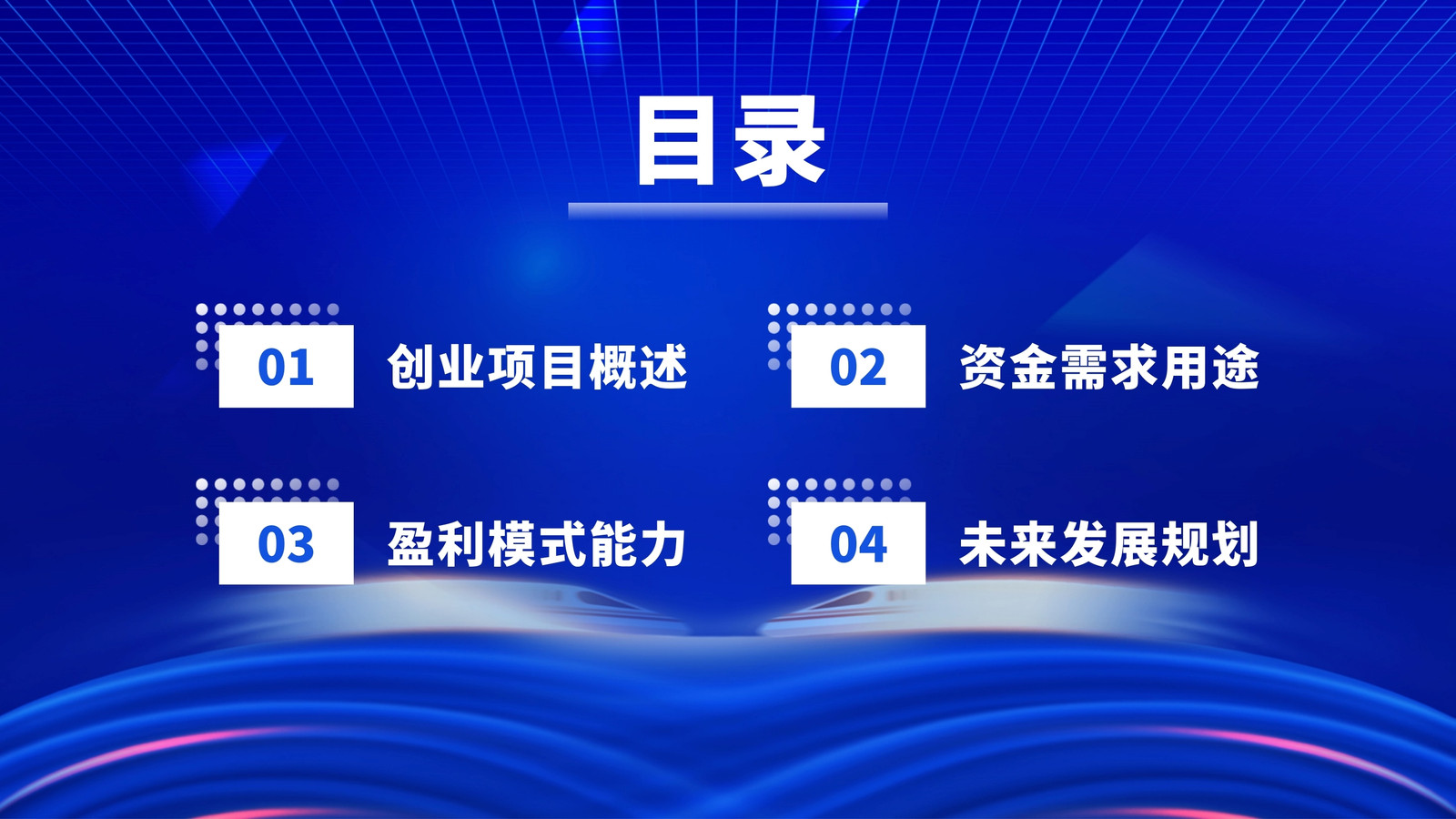 目录

01 创业项目概述

02 资金需求用途

03 盈利模式能力

04 未来发展规划